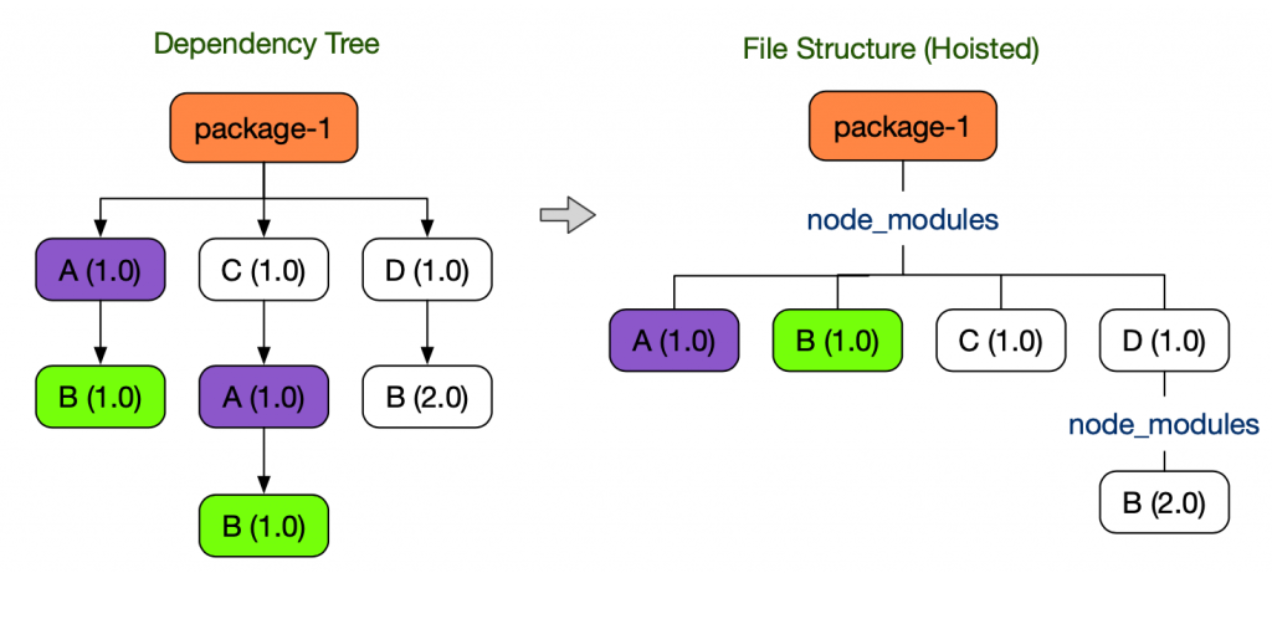 Dependency Tree

package-1

A (1.0)

C (1.0)

D (1.0)

B (1.0)

A (1.0)

B (2.0)

B (1.0)

File Structure (Hoisted)

package-1

node_modules

A (1.0)

B (1.0)

C (1.0)

D (1.0)

node_modules

B (2.0)